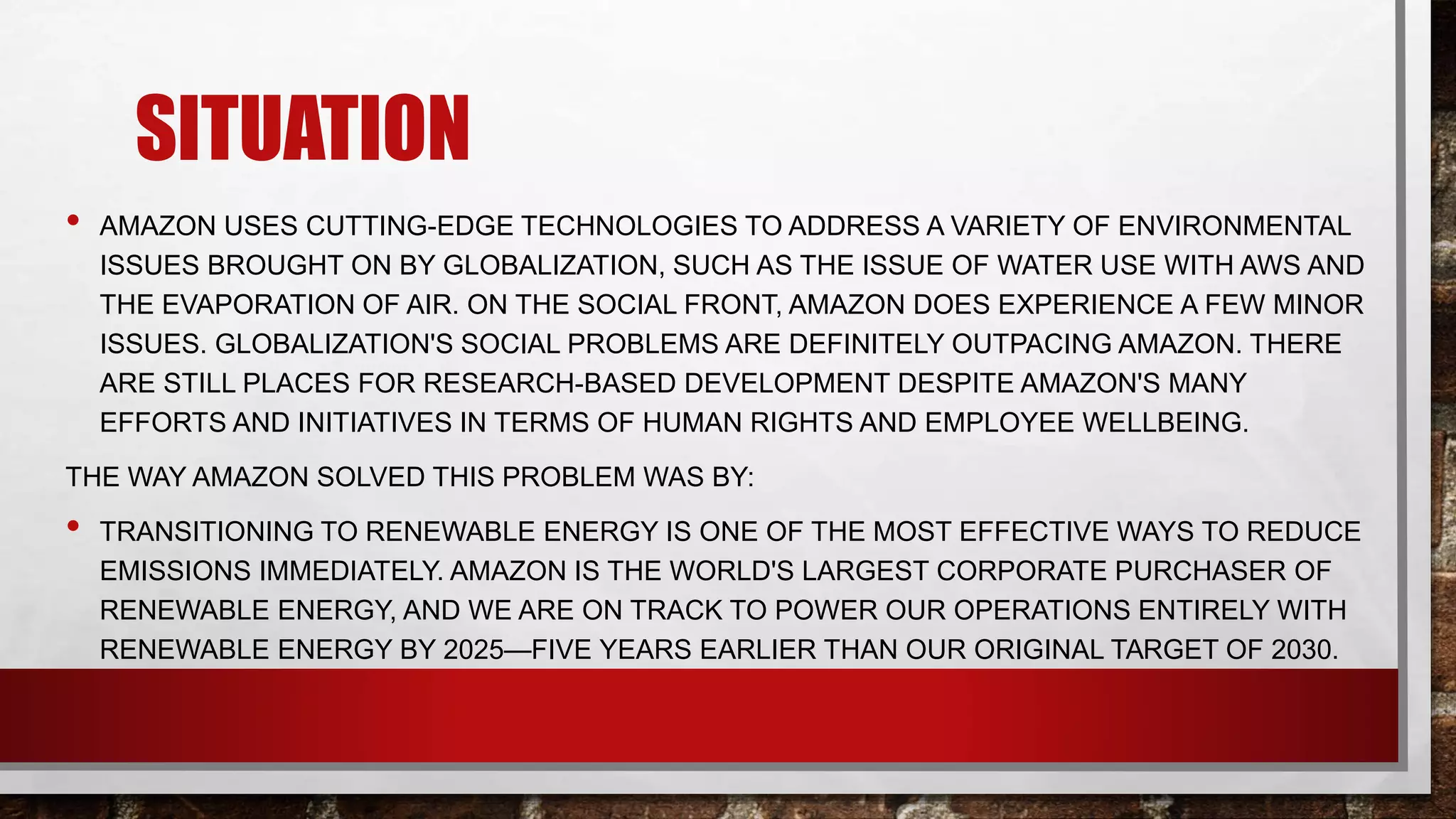 SITUATION

• AMAZON USES CUTTING-EDGE TECHNOLOGIES TO ADDRESS A VARIETY OF ENVIRONMENTAL ISSUES BROUGHT ON BY GLOBALIZATION, SUCH AS THE ISSUE OF WATER USE WITH AWS AND THE EVAPORATION OF AIR. ON THE SOCIAL FRONT, AMAZON DOES EXPERIENCE A FEW MINOR ISSUES. GLOBALIZATION'S SOCIAL PROBLEMS ARE DEFINITELY OUTPACING AMAZON. THERE ARE STILL PLACES FOR RESEARCH-BASED DEVELOPMENT DESPITE AMAZON'S MANY EFFORTS AND INITIATIVES IN TERMS OF HUMAN RIGHTS AND EMPLOYEE WELLBEING.

THE WAY AMAZON SOLVED THIS PROBLEM WAS BY:

• TRANSITIONING TO RENEWABLE ENERGY IS ONE OF THE MOST EFFECTIVE WAYS TO REDUCE EMISSIONS IMMEDIATELY. AMAZON IS THE WORLD'S LARGEST CORPORATE PURCHASER OF RENEWABLE ENERGY, AND WE ARE ON TRACK TO POWER OUR OPERATIONS ENTIRELY WITH RENEWABLE ENERGY BY 2025—FIVE YEARS EARLIER THAN OUR ORIGINAL TARGET OF 2030.